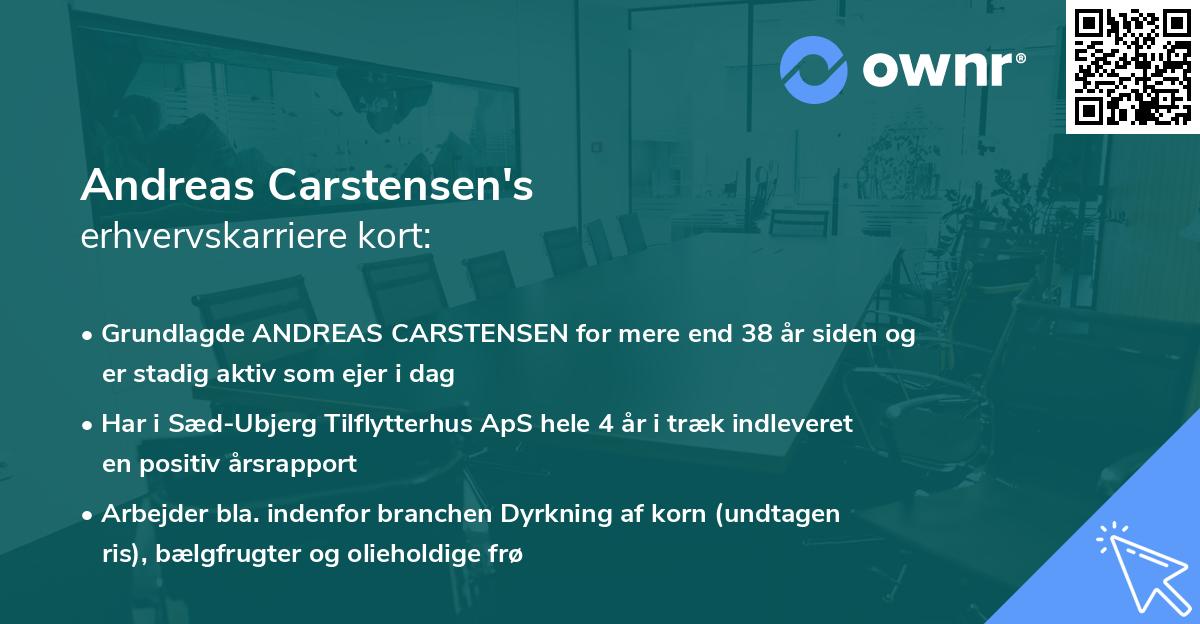 ownr®

Andreas Carstensen's
erhvervskarriere kort:

• Grundlagde ANDREAS CARSTENSEN for mere end 38 år siden og er stadig aktiv som ejer i dag
• Har i Sæd-Ubjerg Tilflytterhus ApS hele 4 år i træk indleveret en positiv årsrapport
• Arbejder bla. indenfor branchen Dyrkning af korn (undtagen ris), bælgfrugter og olieholdige frø